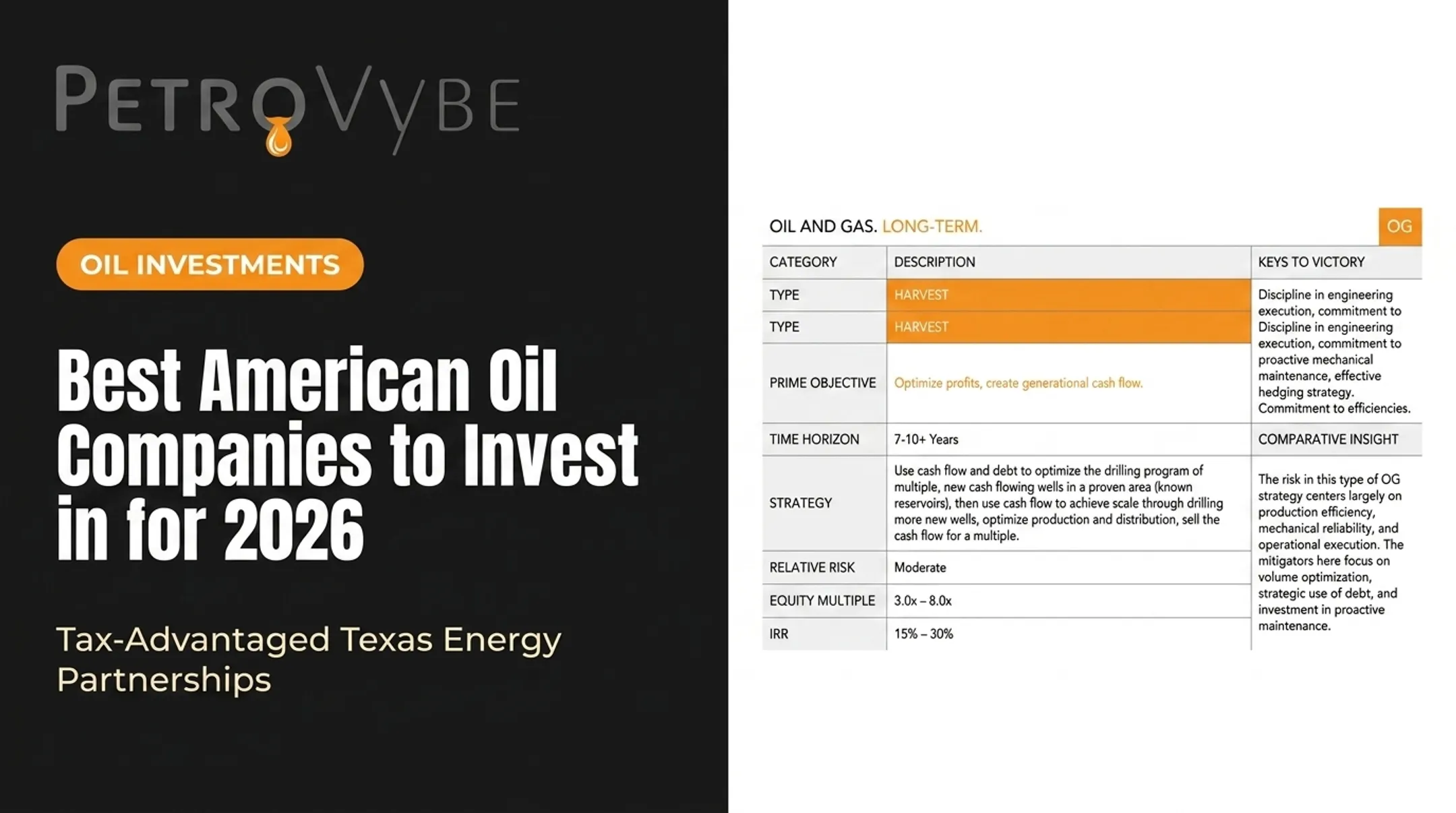 PETROVYBE

OIL INVESTMENTS

Best American Oil Companies to Invest in for 2026

Tax-Advantaged Texas Energy Partnerships

OIL AND GAS. LONG-TERM. OG

| CATEGORY | DESCRIPTION | KEYS TO VICTORY |
|---|---|---|
| TYPE | HARVEST | Discipline in engineering execution, commitment to Discipline in engineering execution, commitment to proactive mechanical maintenance, effective hedging strategy. Commitment to efficiencies. |
| TYPE | HARVEST | |
| PRIME OBJECTIVE | Optimize profits, create generational cash flow. | |
| TIME HORIZON | 7-10+ Years | COMPARATIVE INSIGHT |
| STRATEGY | Use cash flow and debt to optimize the drilling program of multiple, new cash flowing wells in a proven area (known reservoirs), then use cash flow to achieve scale through drilling more new wells, optimize production and distribution, sell the cash flow for a multiple. | The risk in this type of OG strategy centers largely on production efficiency, mechanical reliability, and operational execution. The mitigators here focus on volume optimization, strategic use of debt, and investment in proactive maintenance. |
| RELATIVE RISK | Moderate | |
| EQUITY MULTIPLE | 3.0x – 8.0x | |
| IRR | 15% – 30% | |